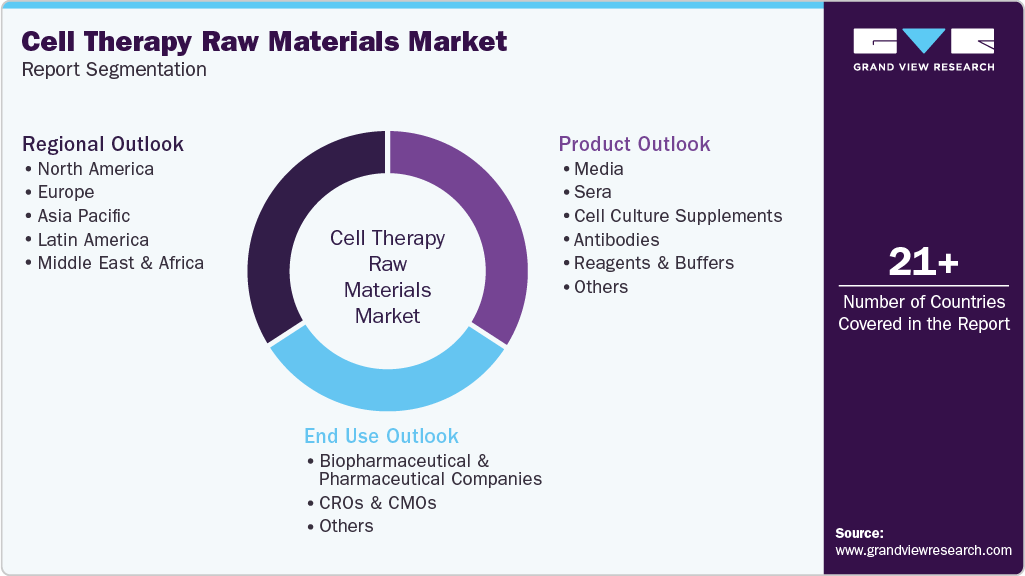 Cell Therapy Raw Materials Market
Report Segmentation

GRAND VIEW RESEARCH

Regional Outlook
• North America
• Europe
• Asia Pacific
• Latin America
• Middle East & Africa

Cell Therapy Raw Materials Market

Product Outlook
• Media
• Sera
• Cell Culture Supplements
• Antibodies
• Reagents & Buffers
• Others

End Use Outlook
• Biopharmaceutical & Pharmaceutical Companies
• CROs & CMOs
• Others

21+
Number of Countries Covered in the Report

Source:
www.grandviewresearch.com